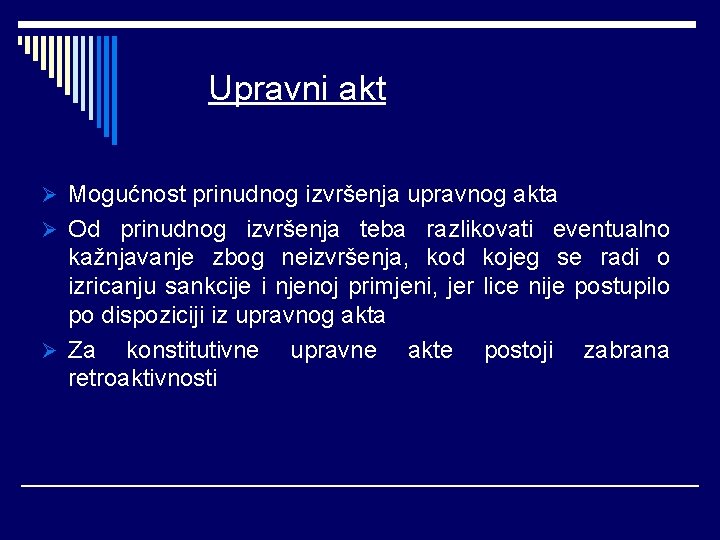 Upravni akt

➢ Mogućnost prinudnog izvršenja upravnog akta
➢ Od prinudnog izvršenja teba razlikovati eventualno kažnjavanje zbog neizvršenja, kod kojeg se radi o izricanju sankcije i njenoj primjeni, jer lice nije postupilo po dispoziciji iz upravnog akta
➢ Za konstitutivne upravne akte postoji zabrana retroaktivnosti